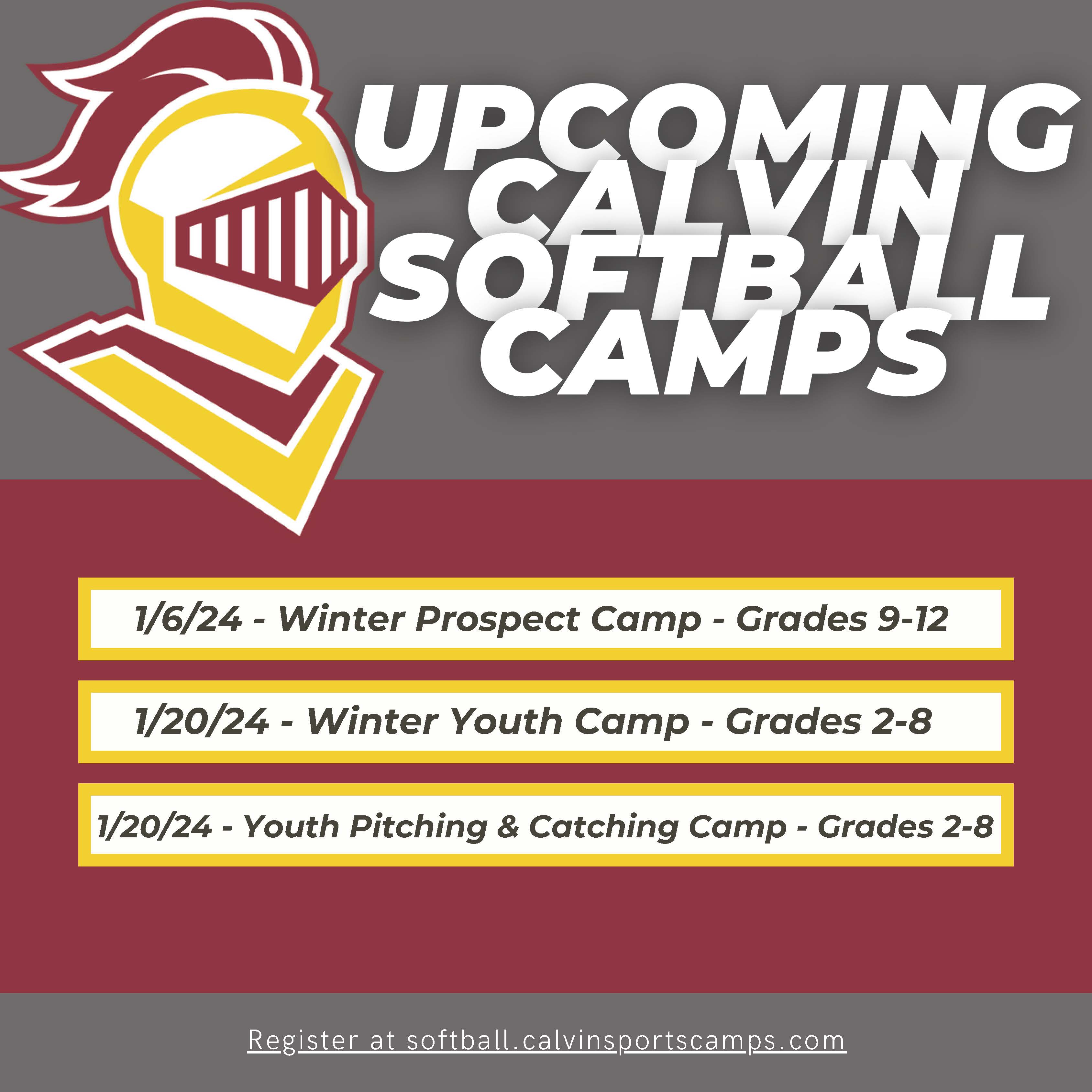 UPCOMING CALVIN SOFTBALL CAMPS

1/6/24 - Winter Prospect Camp - Grades 9-12

1/20/24 - Winter Youth Camp - Grades 2-8

1/20/24 - Youth Pitching & Catching Camp - Grades 2-8

Register at softball.calvinsportscamps.com